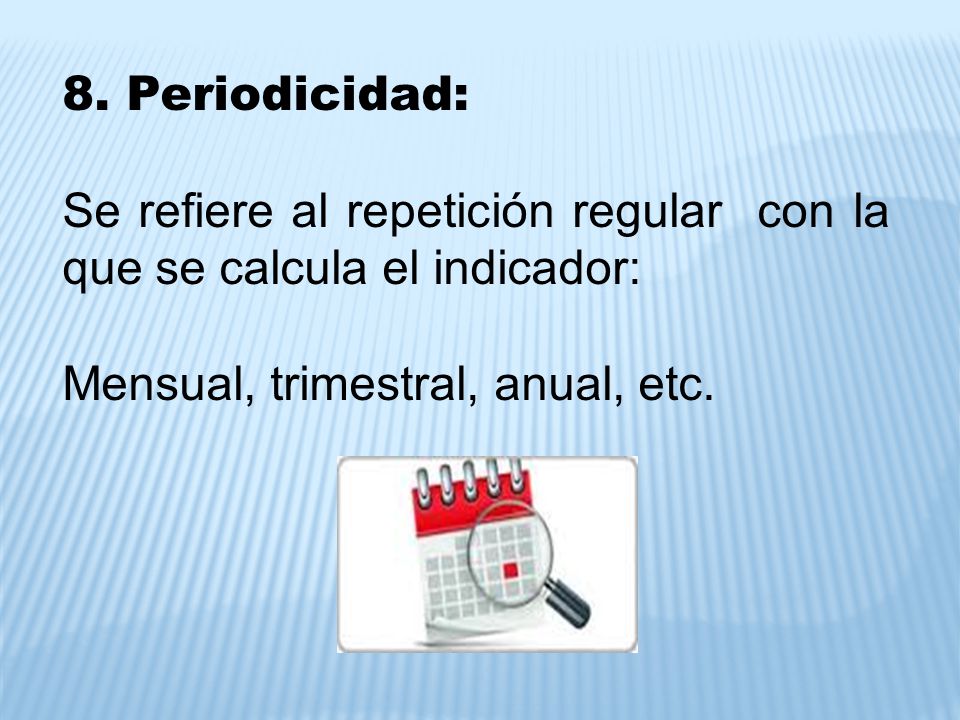 8. Periodicidad:

Se refiere al repetición regular con la que se calcula el indicador:

Mensual, trimestral, anual, etc.